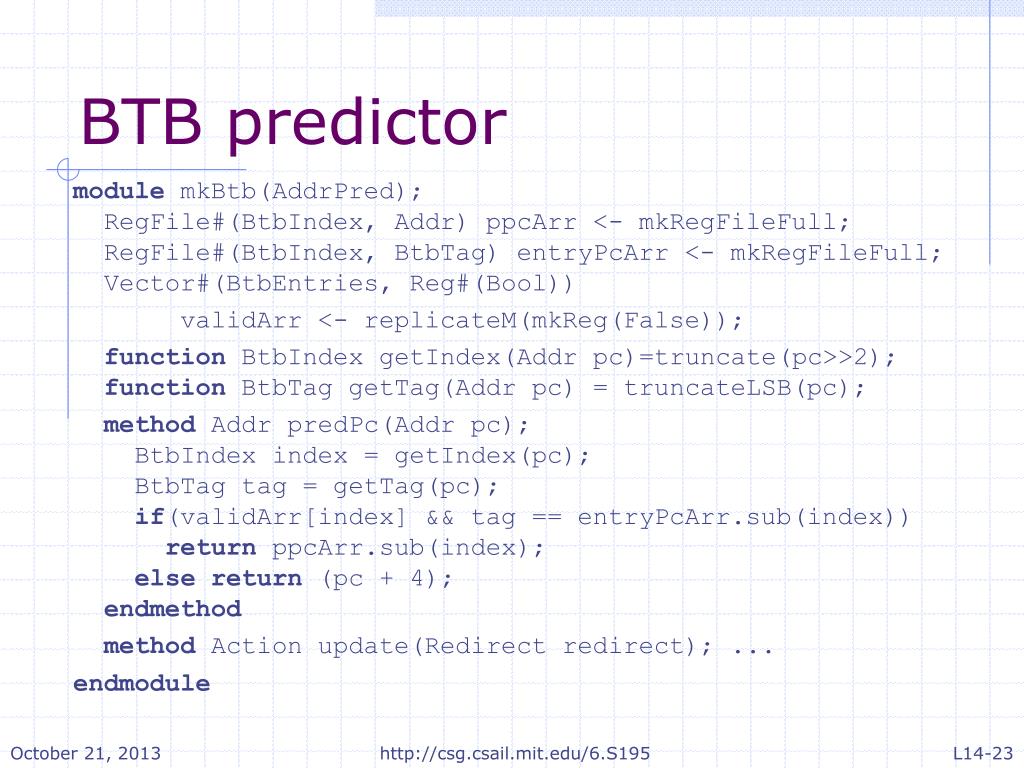 BTB predictor

module mkBtb(AddrPred);
RegFile#(BtbIndex, Addr) ppcArr <- mkRegFileFull;
RegFile#(BtbIndex, BtbTag) entryPcArr <- mkRegFileFull;
Vector#(BtbEntries, Reg#(Bool))
validArr <- replicateM(mkReg(False));

function BtbIndex getIndex(Addr pc)=truncate(pc>>2);
function BtbTag getTag(Addr pc) = truncateLSB(pc);

method Addr predPc(Addr pc);
BtbIndex index = getIndex(pc);
BtbTag tag = getTag(pc);
if(validArr[index] && tag == entryPcArr.sub(index))
return ppcArr.sub(index);
else return (pc + 4);
endmethod

method Action update(Redirect redirect); ...

endmodule

October 21, 2013 http://csg.csail.mit.edu/6.S195 L14-23